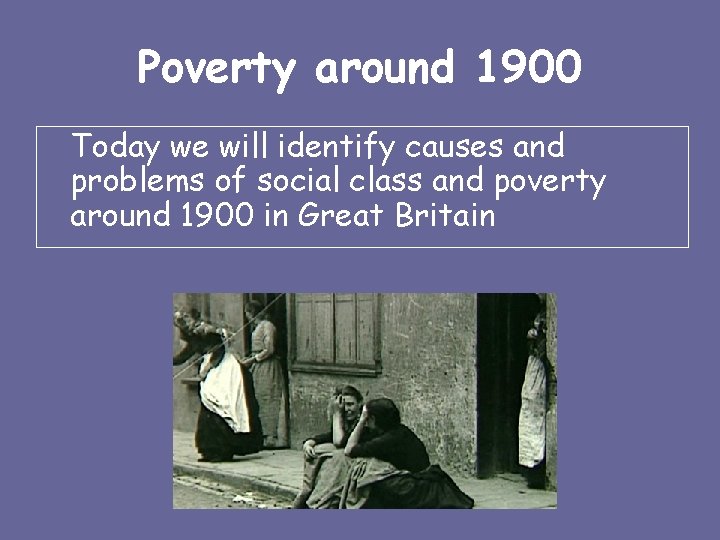 Poverty around 1900

Today we will identify causes and problems of social class and poverty around 1900 in Great Britain